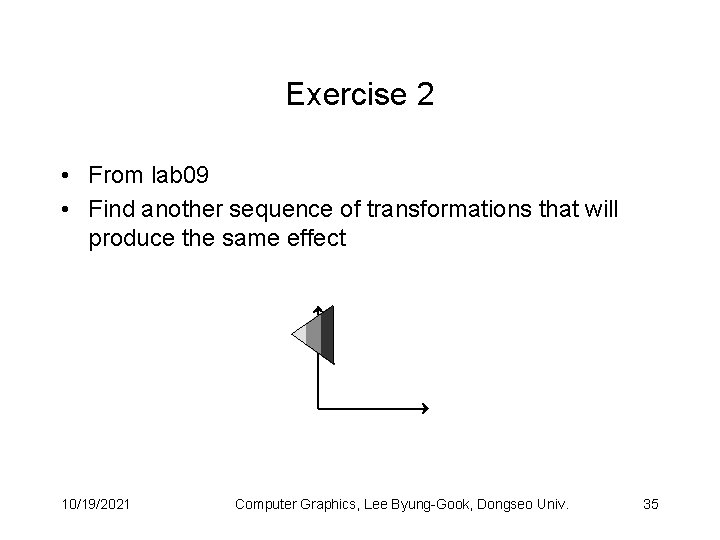 Exercise 2

• From lab09
• Find another sequence of transformations that will produce the same effect

10/19/2021

Computer Graphics, Lee Byung-Gook, Dongseo Univ.

35